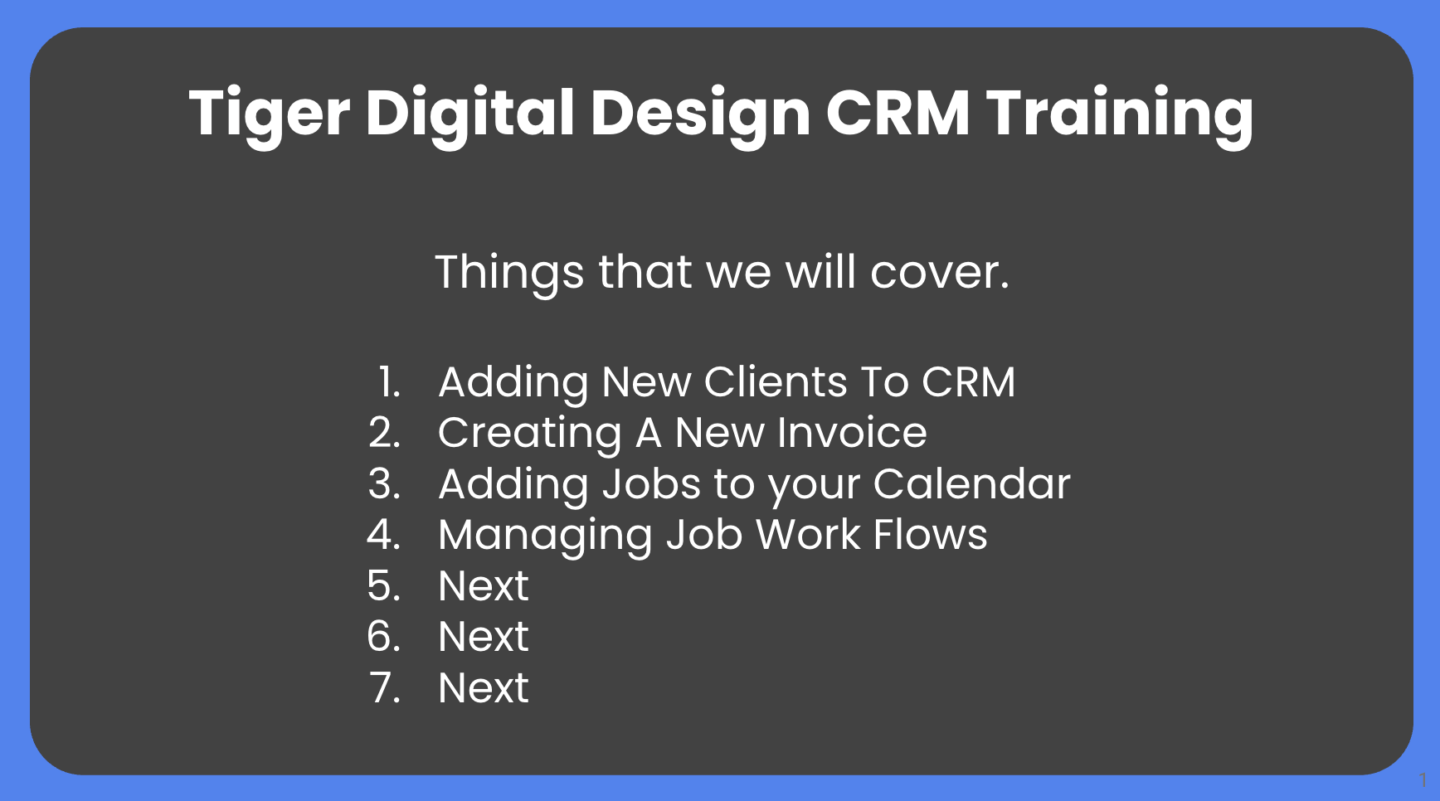 Tiger Digital Design CRM Training

Things that we will cover.

1. Adding New Clients To CRM
2. Creating A New Invoice
3. Adding Jobs to your Calendar
4. Managing Job Work Flows
5. Next
6. Next
7. Next

1